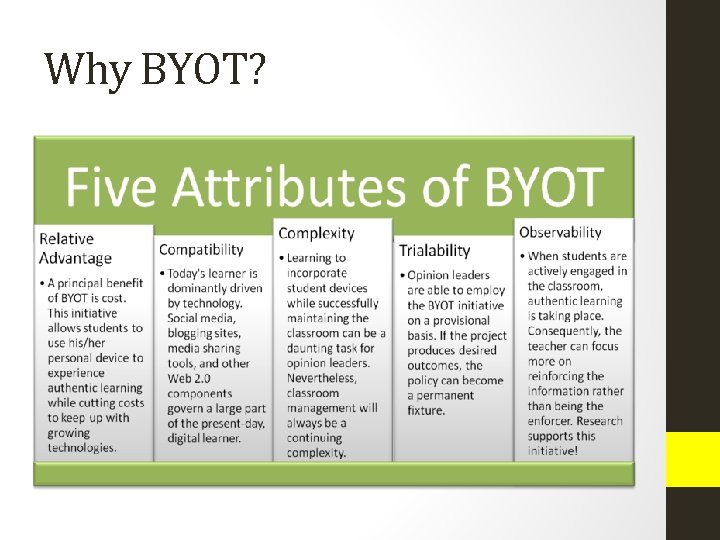 Why BYOT?

Five Attributes of BYOT

Relative Advantage

• A principal benefit of BYOT is cost. This initiative allows students to use his/her personal device to experience authentic learning while cutting costs to keep up with growing technologies.

Compatibility

• Today's learner is dominantly driven by technology. Social media, blogging sites, media sharing tools, and other Web 2.0 components govern a large part of the present-day, digital learner.

Complexity

• Learning to incorporate student devices while successfully maintaining the classroom can be a daunting task for opinion leaders. Nevertheless, classroom management will always be a continuing complexity.

Trialability

• Opinion leaders are able to employ the BYOT initiative on a provisional basis. If the project produces desired outcomes, the policy can become a permanent fixture.

Observability

• When students are actively engaged in the classroom, authentic learning is taking place. Consequently, the teacher can focus more on reinforcing the information rather than being the enforcer. Research supports this initiative!